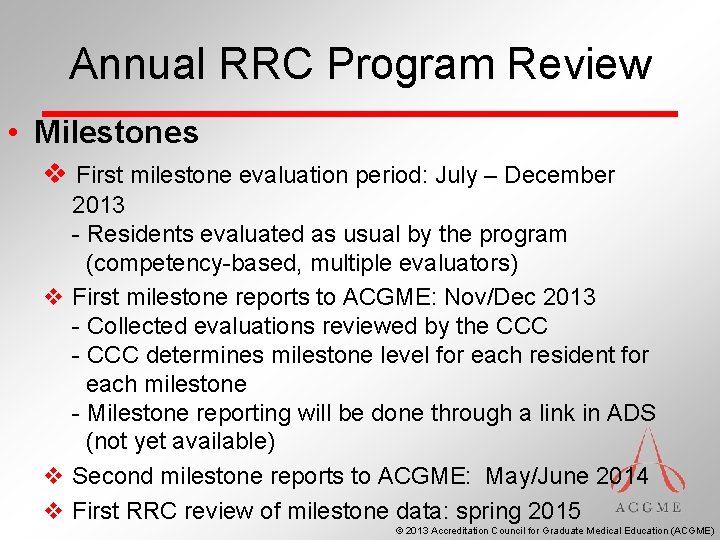 Annual RRC Program Review

• Milestones

❖ First milestone evaluation period: July – December 2013
- Residents evaluated as usual by the program (competency-based, multiple evaluators)

❖ First milestone reports to ACGME: Nov/Dec 2013
- Collected evaluations reviewed by the CCC
- CCC determines milestone level for each resident for each milestone
- Milestone reporting will be done through a link in ADS (not yet available)

❖ Second milestone reports to ACGME: May/June 2014

❖ First RRC review of milestone data: spring 2015

ACGME

© 2013 Accreditation Council for Graduate Medical Education (ACGME)